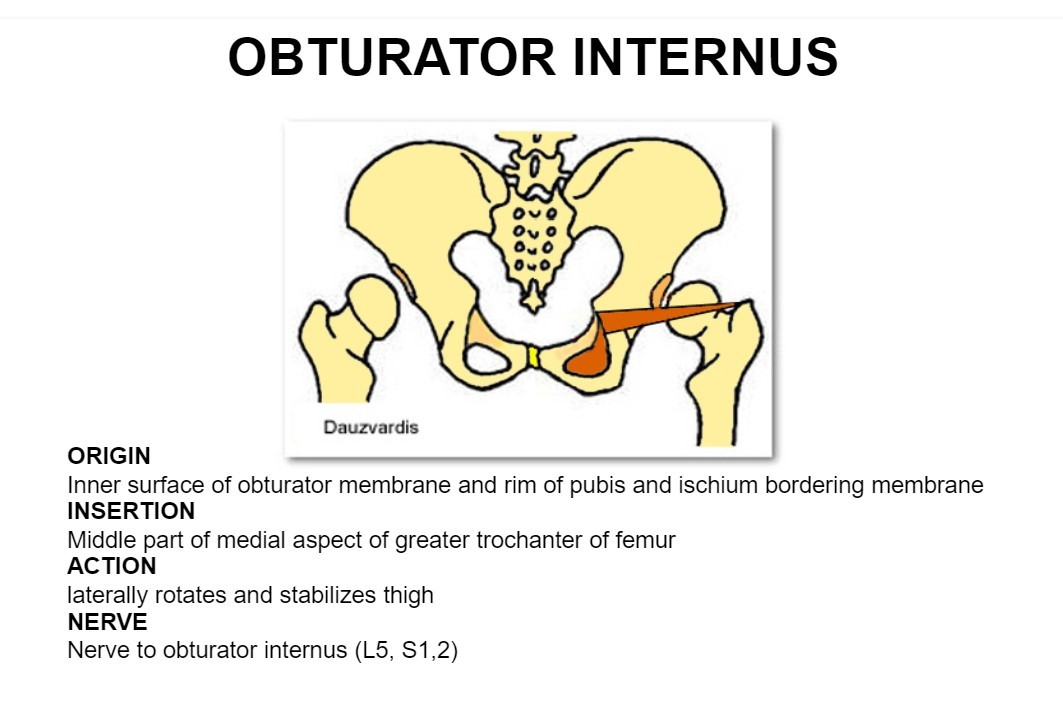 OBTURATOR INTERNUS

Dauzvardis

ORIGIN
Inner surface of obturator membrane and rim of pubis and ischium bordering membrane
INSERTION
Middle part of medial aspect of greater trochanter of femur
ACTION
laterally rotates and stabilizes thigh
NERVE
Nerve to obturator internus (L5, S1,2)